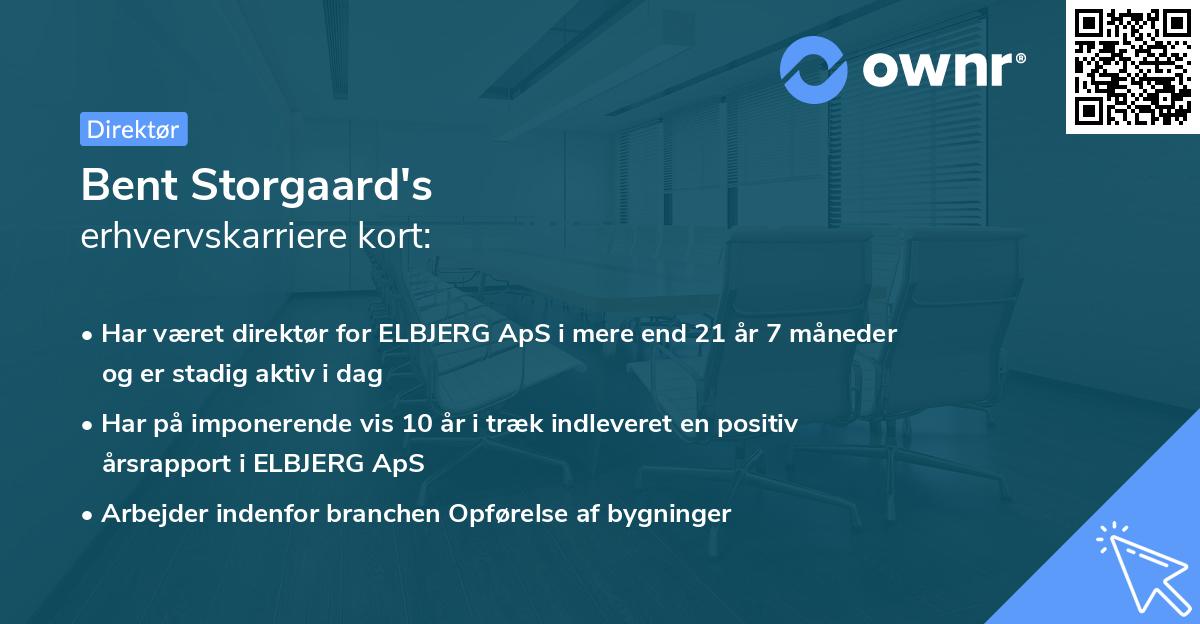 ownr®

Direktør

Bent Storgaard's
erhvervskarriere kort:

• Har været direktør for ELBJERG ApS i mere end 21 år 7 måneder og er stadig aktiv i dag
• Har på imponerende vis 10 år i træk indleveret en positiv årsrapport i ELBJERG ApS
• Arbejder indenfor branchen Opførelse af bygninger